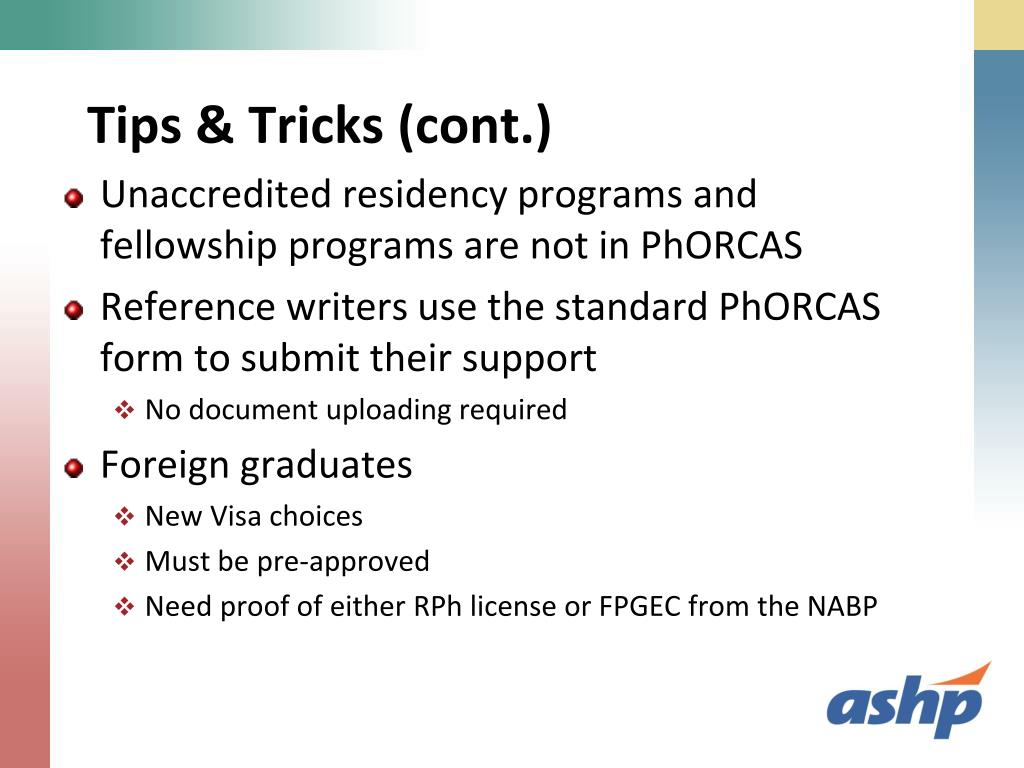 Tips & Tricks (cont.)

Unaccredited residency programs and fellowship programs are not in PhORCAS

Reference writers use the standard PhORCAS form to submit their support

No document uploading required

Foreign graduates

New Visa choices

Must be pre-approved

Need proof of either RPh license or FPGEC from the NABP

ashp